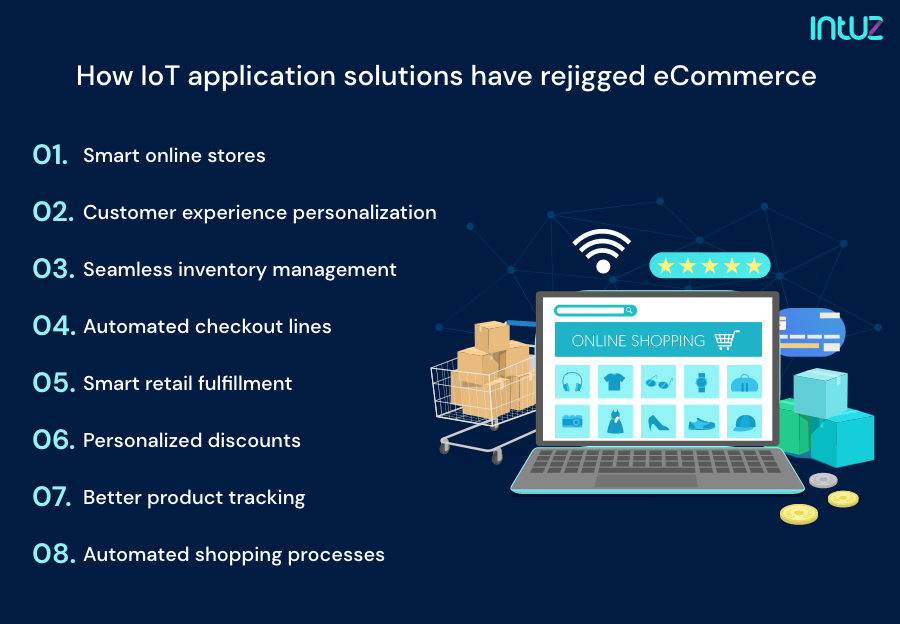 intuz

How IoT application solutions have rejigged eCommerce

01. Smart online stores

02. Customer experience personalization

03. Seamless inventory management

04. Automated checkout lines

05. Smart retail fulfillment

06. Personalized discounts

07. Better product tracking

08. Automated shopping processes

ONLINE SHOPPING